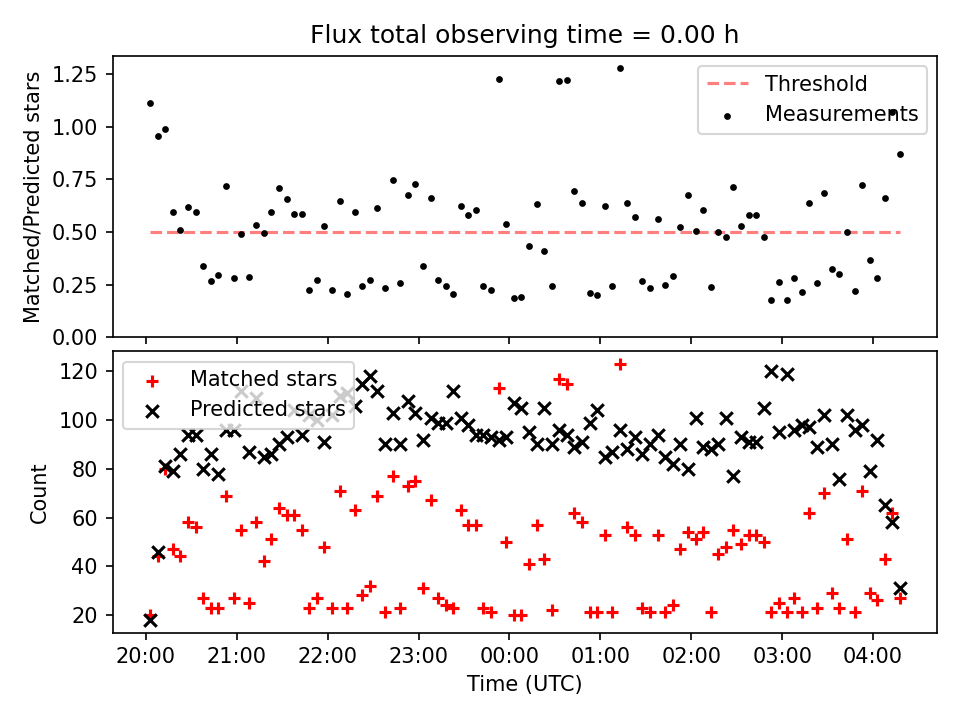 Flux total observing time = 0.00 h

Matched/Predicted stars

1.25
1.00
0.75
0.50
0.25
0.00

Threshold
Measurements

Count

120
100
80
60
40
20

Matched stars
Predicted stars

20:00 21:00 22:00 23:00 00:00 01:00 02:00 03:00 04:00

Time (UTC)